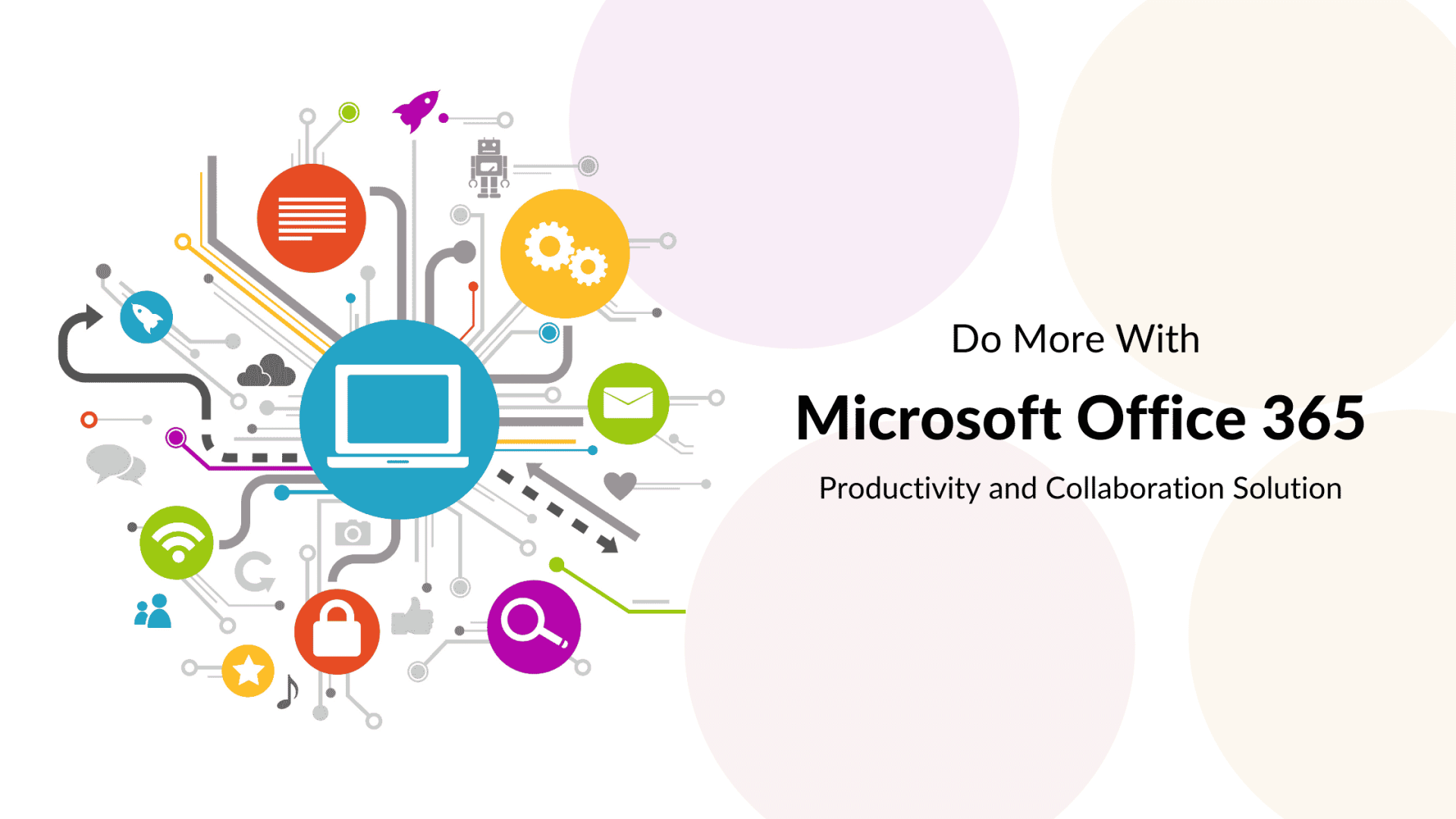 Do More With

Microsoft Office 365

Productivity and Collaboration Solution